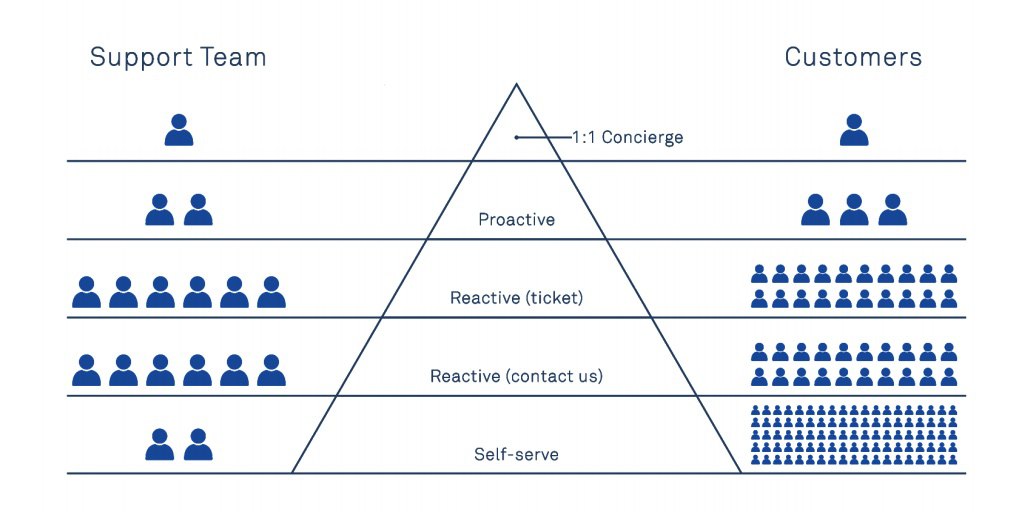 Support Team

Customers

1:1 Concierge

Proactive

Reactive (ticket)

Reactive (contact us)

Self-serve